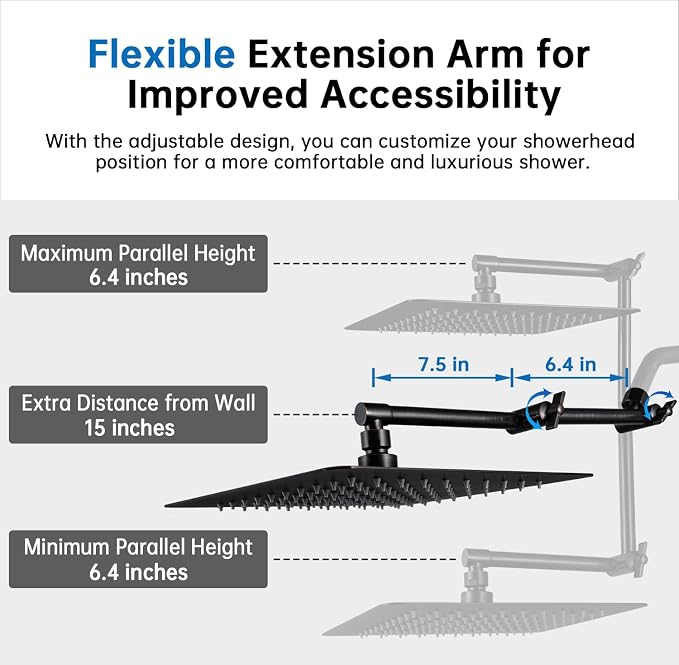 Flexible Extension Arm for Improved Accessibility

With the adjustable design, you can customize your showerhead position for a more comfortable and luxurious shower.

Maximum Parallel Height
6.4 inches

7.5 in

6.4 in

Extra Distance from Wall
15 inches

Minimum Parallel Height
6.4 inches